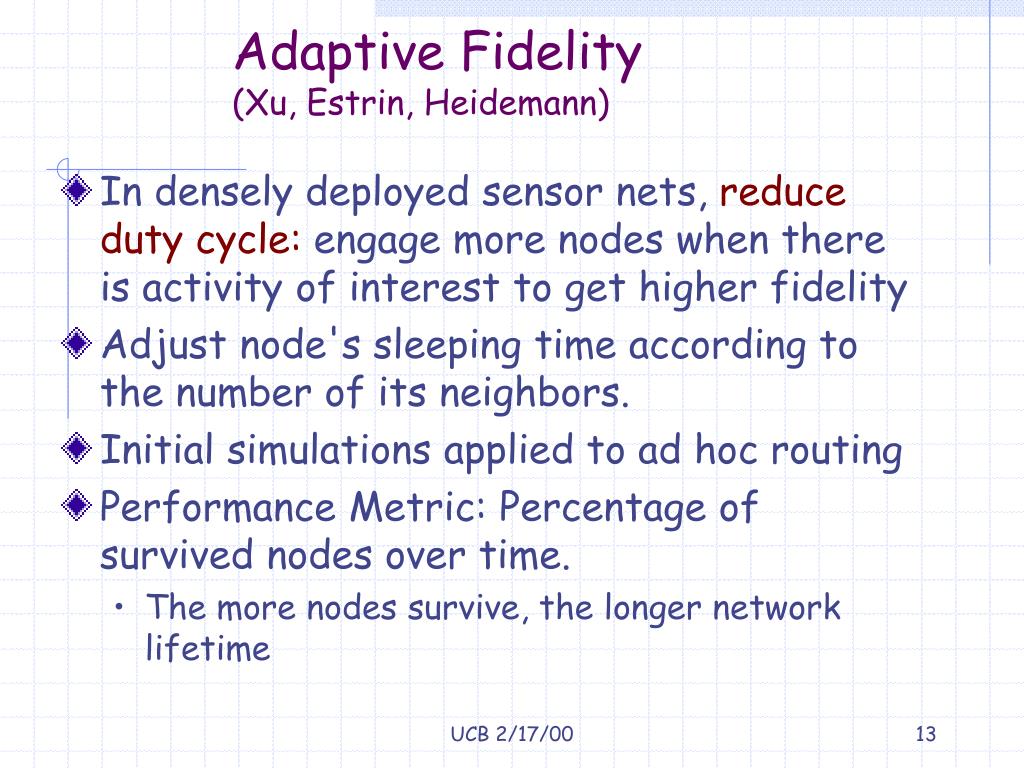 Adaptive Fidelity
(Xu, Estrin, Heidemann)

In densely deployed sensor nets, reduce duty cycle: engage more nodes when there is activity of interest to get higher fidelity

Adjust node's sleeping time according to the number of its neighbors.

Initial simulations applied to ad hoc routing

Performance Metric: Percentage of survived nodes over time.

• The more nodes survive, the longer network lifetime

UCB 2/17/00

13